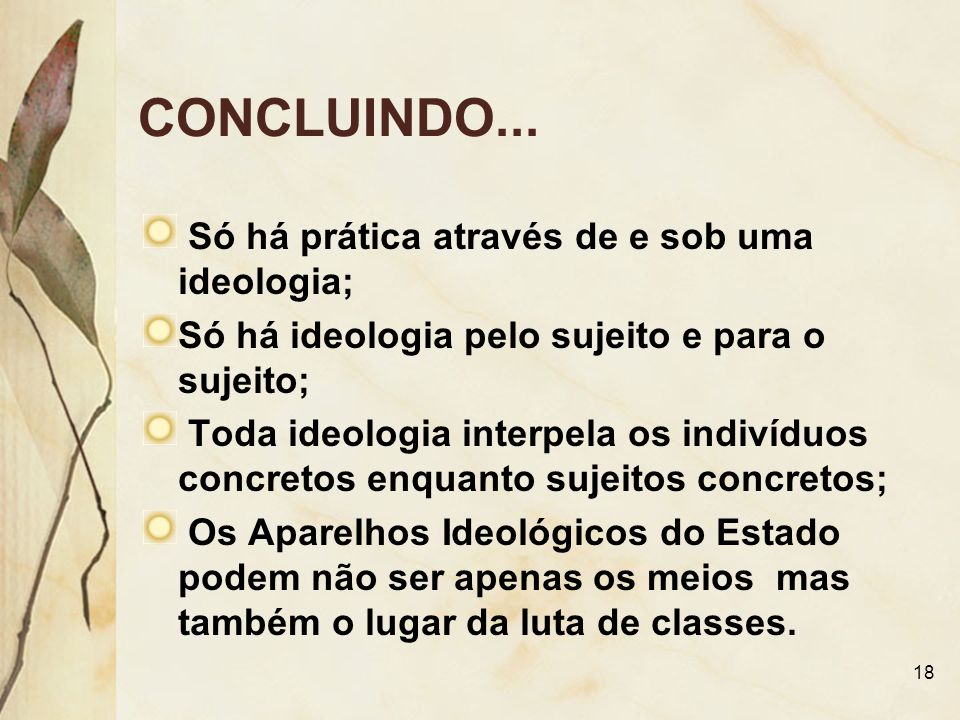 CONCLUINDO...

Só há prática através de e sob uma ideologia;

Só há ideologia pelo sujeito e para o sujeito;

Toda ideologia interpela os indivíduos concretos enquanto sujeitos concretos;

Os Aparelhos Ideológicos do Estado podem não ser apenas os meios mas também o lugar da luta de classes.

18